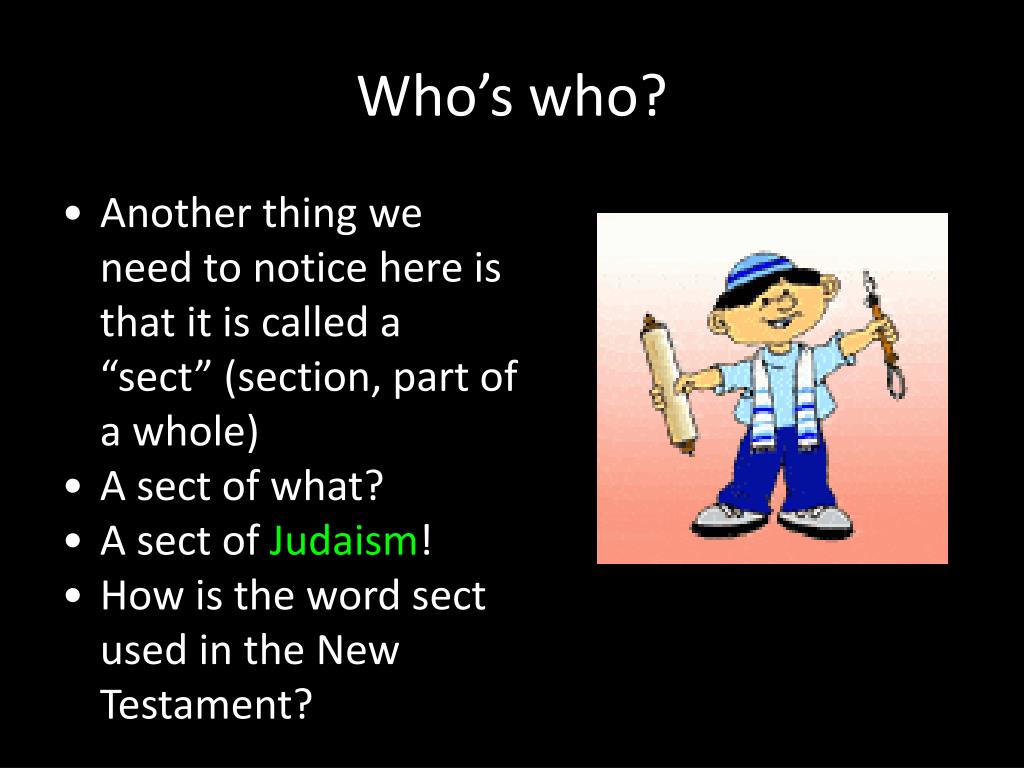 Who’s who?

• Another thing we need to notice here is that it is called a “sect” (section, part of a whole)
• A sect of what?
• A sect of Judaism!
• How is the word sect used in the New Testament?